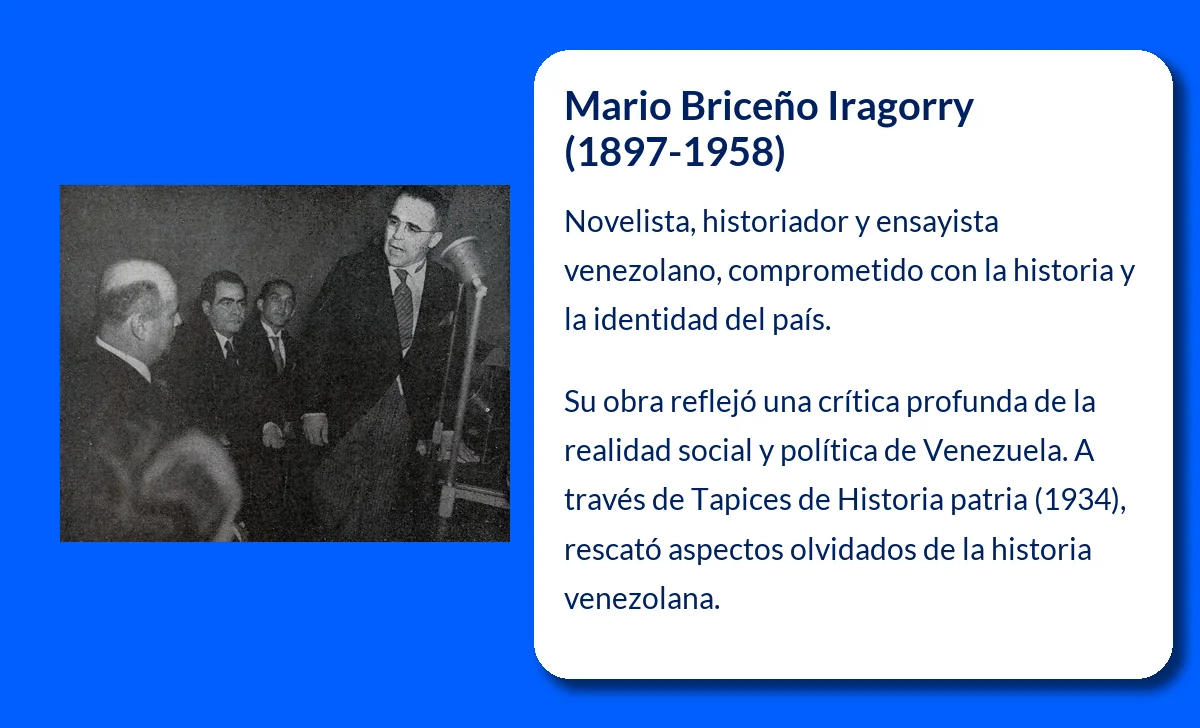 Mario Briceño Iragorry (1897-1958)

Novelista, historiador y ensayista venezolano, comprometido con la historia y la identidad del país.

Su obra reflejó una crítica profunda de la realidad social y política de Venezuela. A través de Tapices de Historia patria (1934), rescató aspectos olvidados de la historia venezolana.